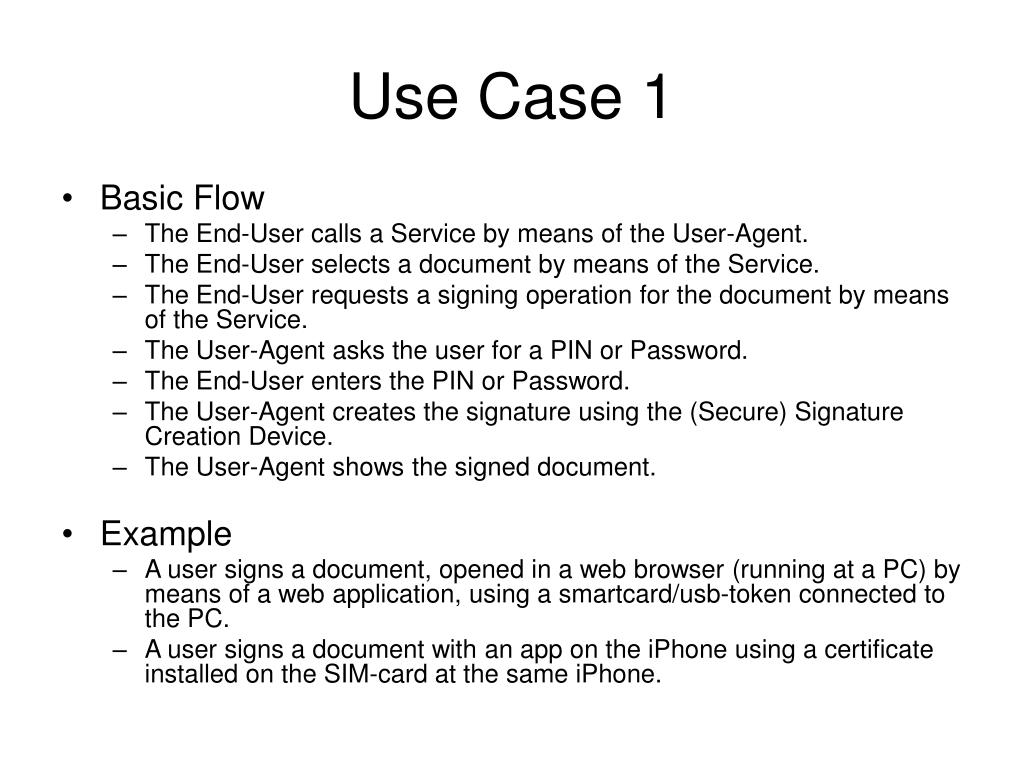 Use Case 1

• Basic Flow
– The End-User calls a Service by means of the User-Agent.
– The End-User selects a document by means of the Service.
– The End-User requests a signing operation for the document by means of the Service.
– The User-Agent asks the user for a PIN or Password.
– The End-User enters the PIN or Password.
– The User-Agent creates the signature using the (Secure) Signature Creation Device.
– The User-Agent shows the signed document.

• Example
– A user signs a document, opened in a web browser (running at a PC) by means of a web application, using a smartcard/usb-token connected to the PC.
– A user signs a document with an app on the iPhone using a certificate installed on the SIM-card at the same iPhone.